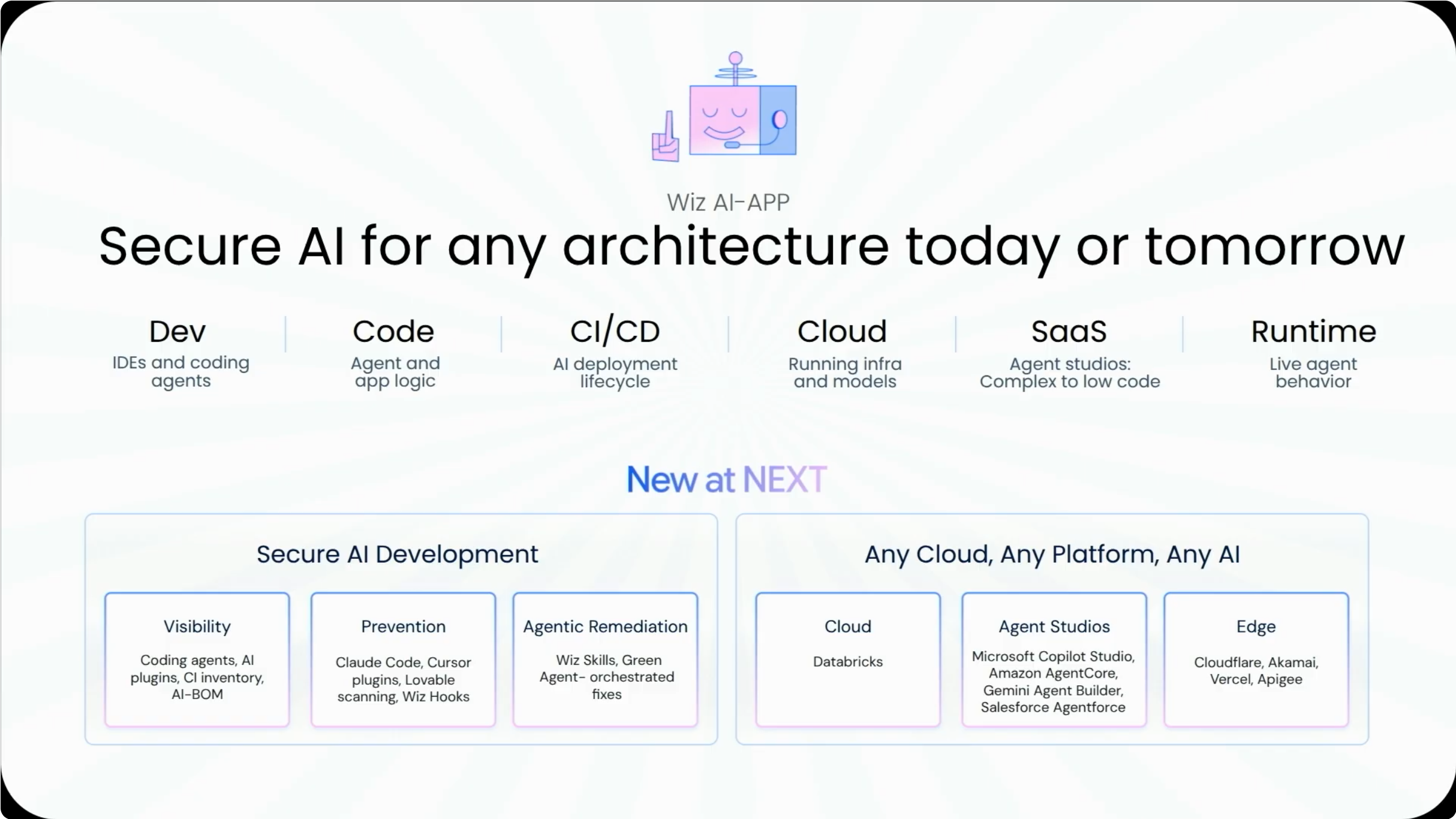 Wiz AI-APP

Secure AI for any architecture today or tomorrow

Dev
IDEs and coding agents

Code
Agent and app logic

CI/CD
AI deployment lifecycle

Cloud
Running infra and models

SaaS
Agent studios: Complex to low code

Runtime
Live agent behavior

New at NEXT

Secure AI Development

Visibility
Coding agents, AI plugins, CI inventory, AI-BOM

Prevention
Claude Code, Cursor plugins, Lovable scanning, Wiz Hooks

Agentic Remediation
Wiz Skills, Green Agent- orchestrated fixes

Any Cloud, Any Platform, Any AI

Cloud
Databricks

Agent Studios
Microsoft Copilot Studio, Amazon AgentCore, Gemini Agent Builder, Salesforce Agentforce

Edge
Cloudflare, Akamai, Vercel, Apigee